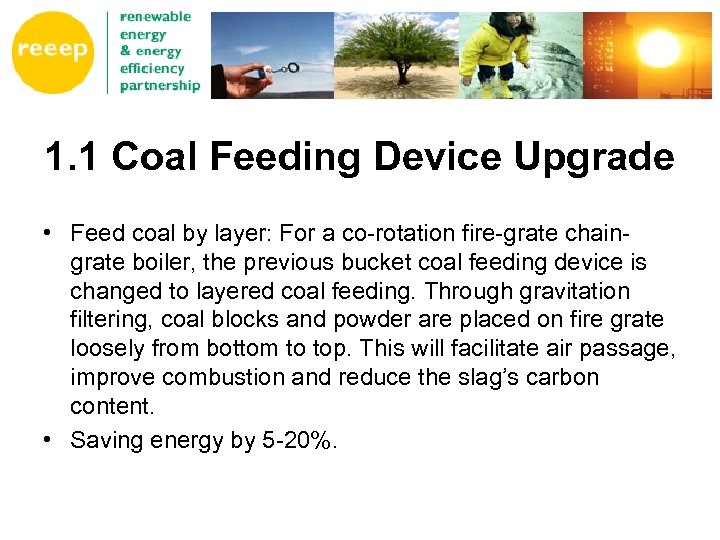 reeep

renewable energy & energy efficiency partnership

1.1 Coal Feeding Device Upgrade

• Feed coal by layer: For a co-rotation fire-grate chain-grate boiler, the previous bucket coal feeding device is changed to layered coal feeding. Through gravitation filtering, coal blocks and powder are placed on fire grate loosely from bottom to top. This will facilitate air passage, improve combustion and reduce the slag's carbon content.

• Saving energy by 5-20%.